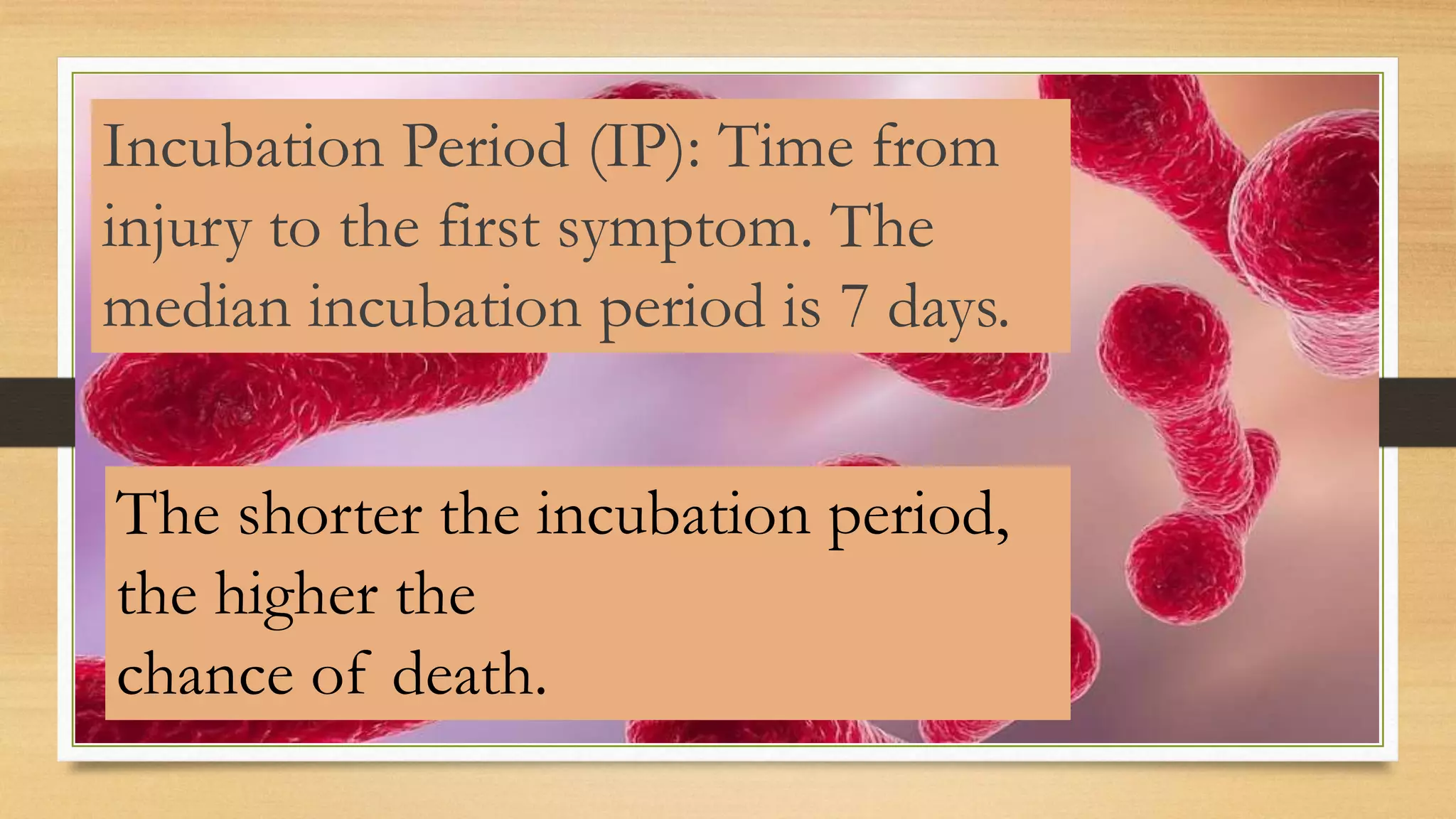 Incubation Period (IP): Time from injury to the first symptom. The median incubation period is 7 days.

The shorter the incubation period, the higher the chance of death.